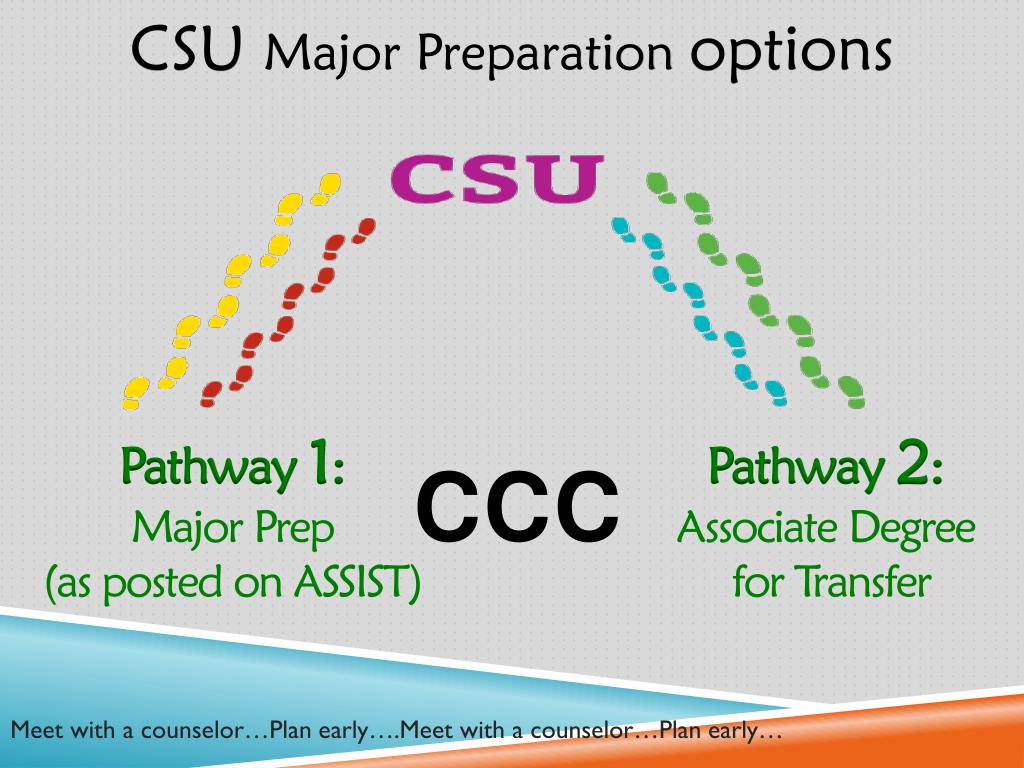 CSU Major Preparation options

CSU

Pathway 1:
Major Prep
(as posted on ASSIST)

CCC

Pathway 2:
Associate Degree
for Transfer

Meet with a counselor…Plan early….Meet with a counselor…Plan early…